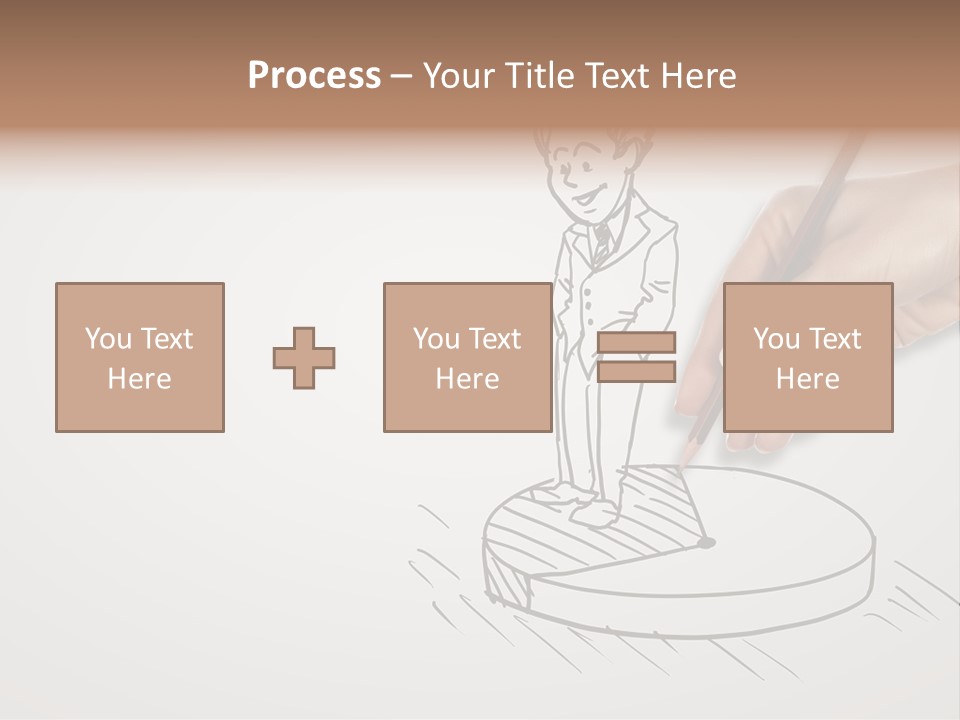 Process – Your Title Text Here

You Text Here

You Text Here

You Text Here